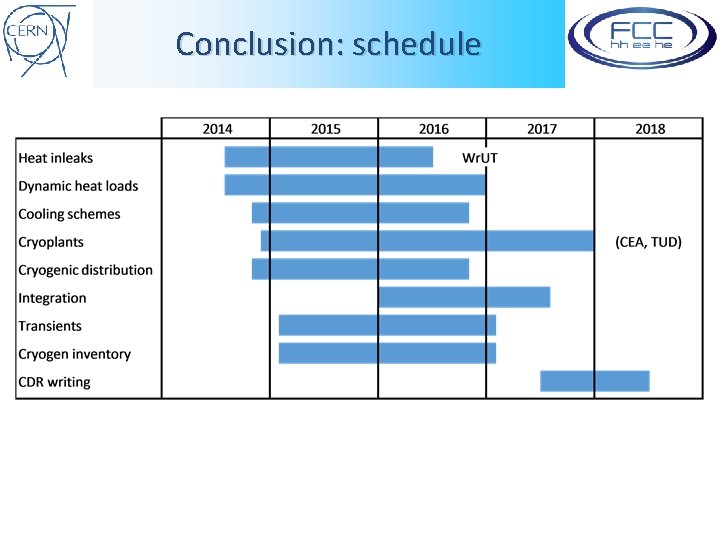 CERN

Conclusion: schedule

FCC
hh ee he

| | 2014 | 2015 | 2016 | 2017 | 2018 |
|---|---|---|---|---|---|
| Heat inleaks | | | WrUT | | |
| Dynamic heat loads | | | | | |
| Cooling schemes | | | | | |
| Cryoplants | | | | | (CEA, TUD) |
| Cryogenic distribution | | | | | |
| Integration | | | | | |
| Transients | | | | | |
| Cryogen inventory | | | | | |
| CDR writing | | | | | |